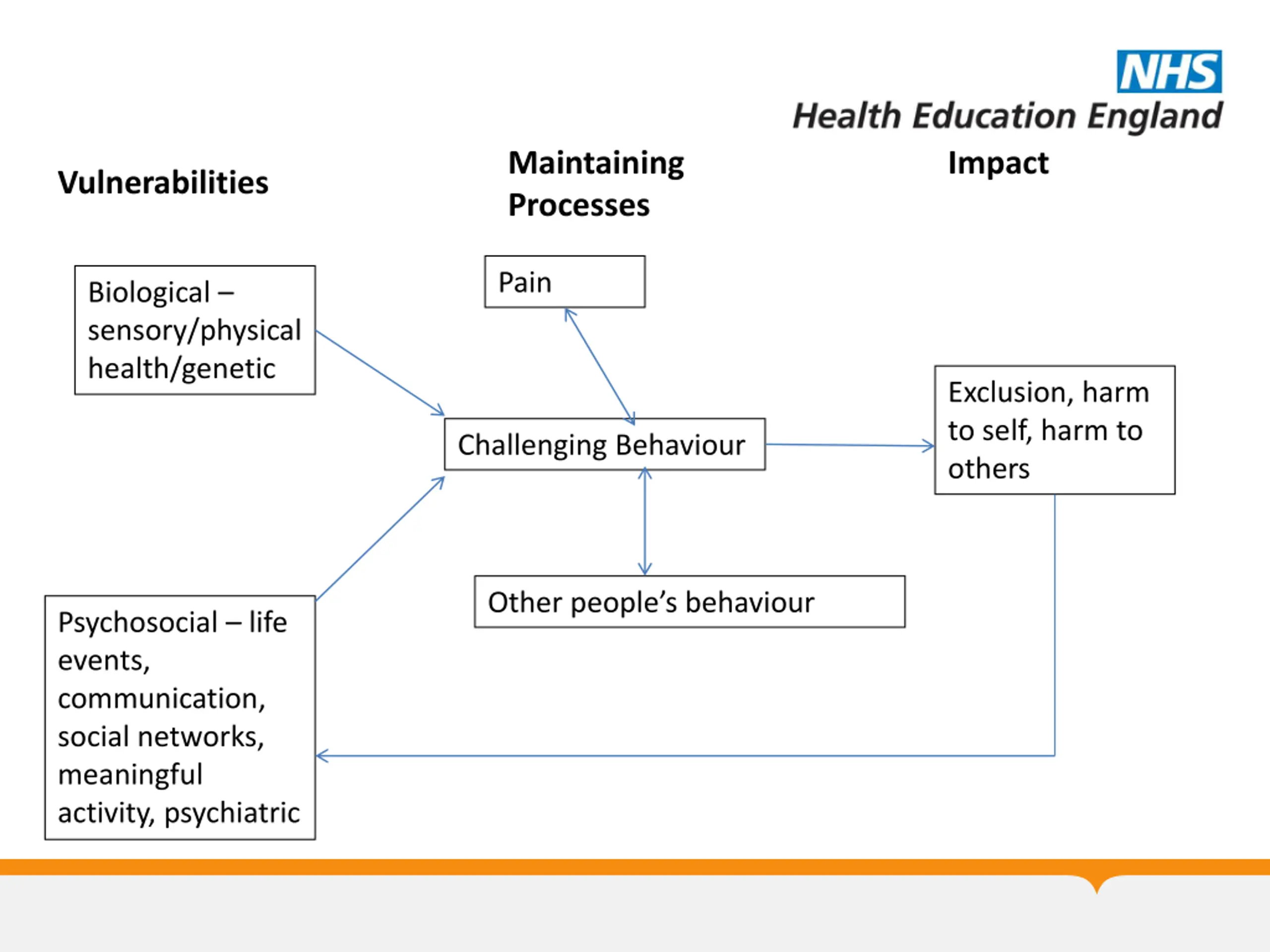 NHS
Health Education England

Vulnerabilities

Maintaining Processes

Impact

Biological – sensory/physical health/genetic

Pain

Challenging Behaviour

Exclusion, harm to self, harm to others

Other people's behaviour

Psychosocial – life events, communication, social networks, meaningful activity, psychiatric